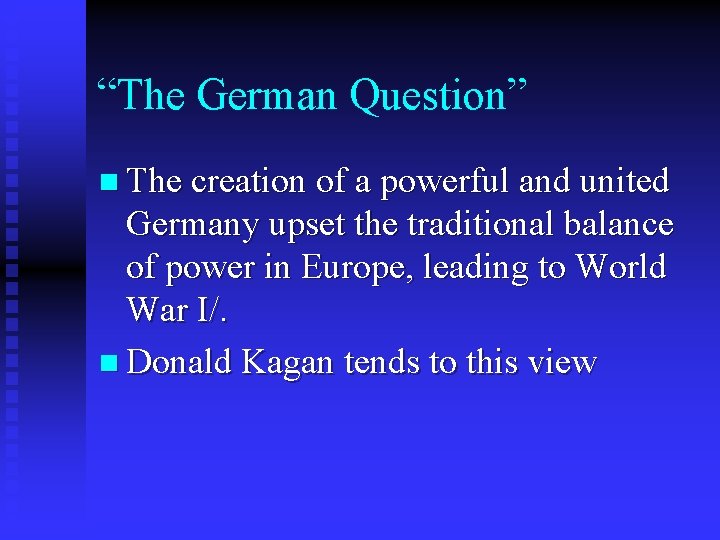 “The German Question”

The creation of a powerful and united Germany upset the traditional balance of power in Europe, leading to World War I/.

Donald Kagan tends to this view